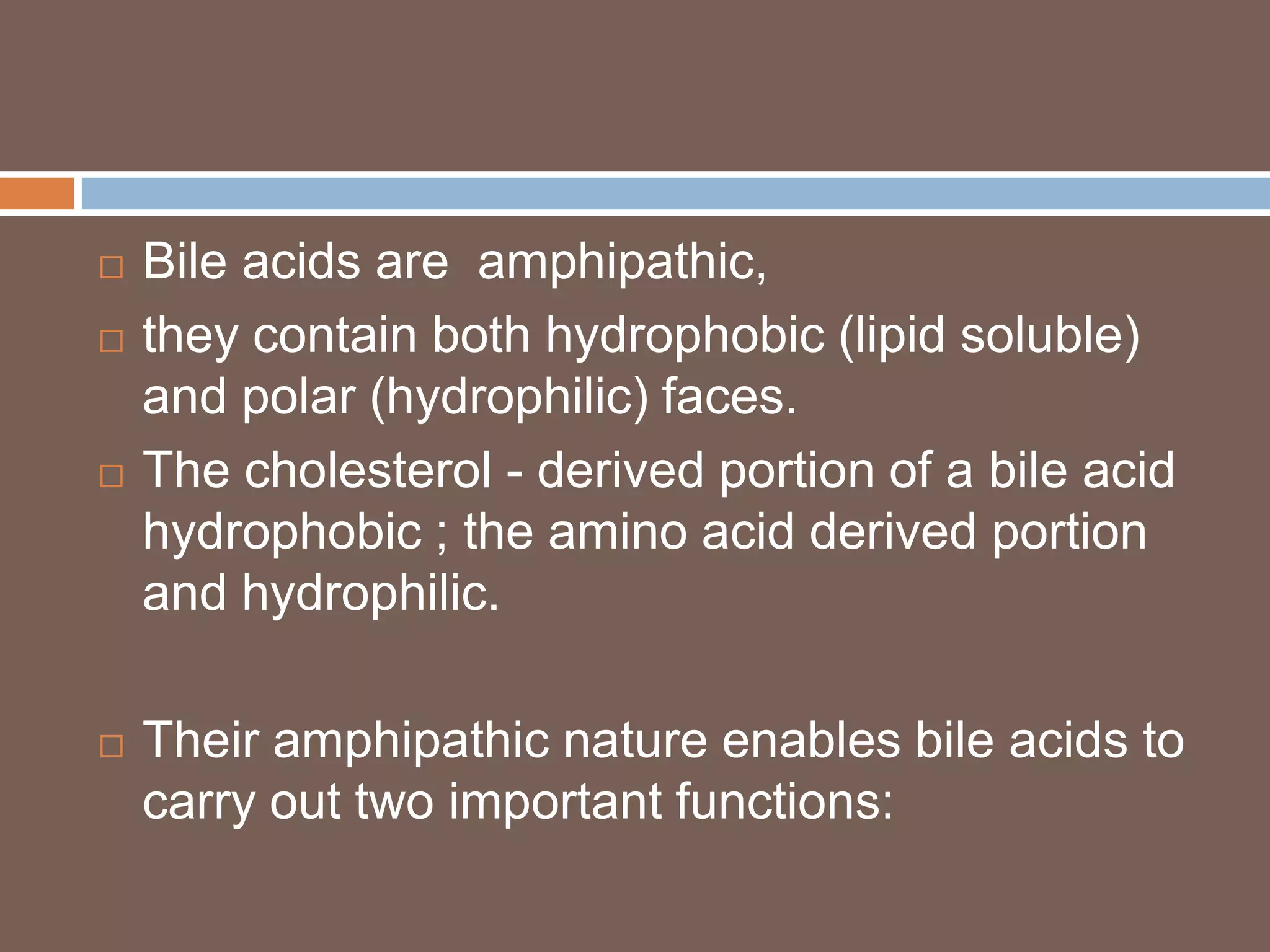 □ Bile acids are  amphipathic,

□ they contain both hydrophobic (lipid soluble) and polar (hydrophilic) faces.

□ The cholesterol - derived portion of a bile acid hydrophobic ; the amino acid derived portion and hydrophilic.

□ Their amphipathic nature enables bile acids to carry out two important functions: